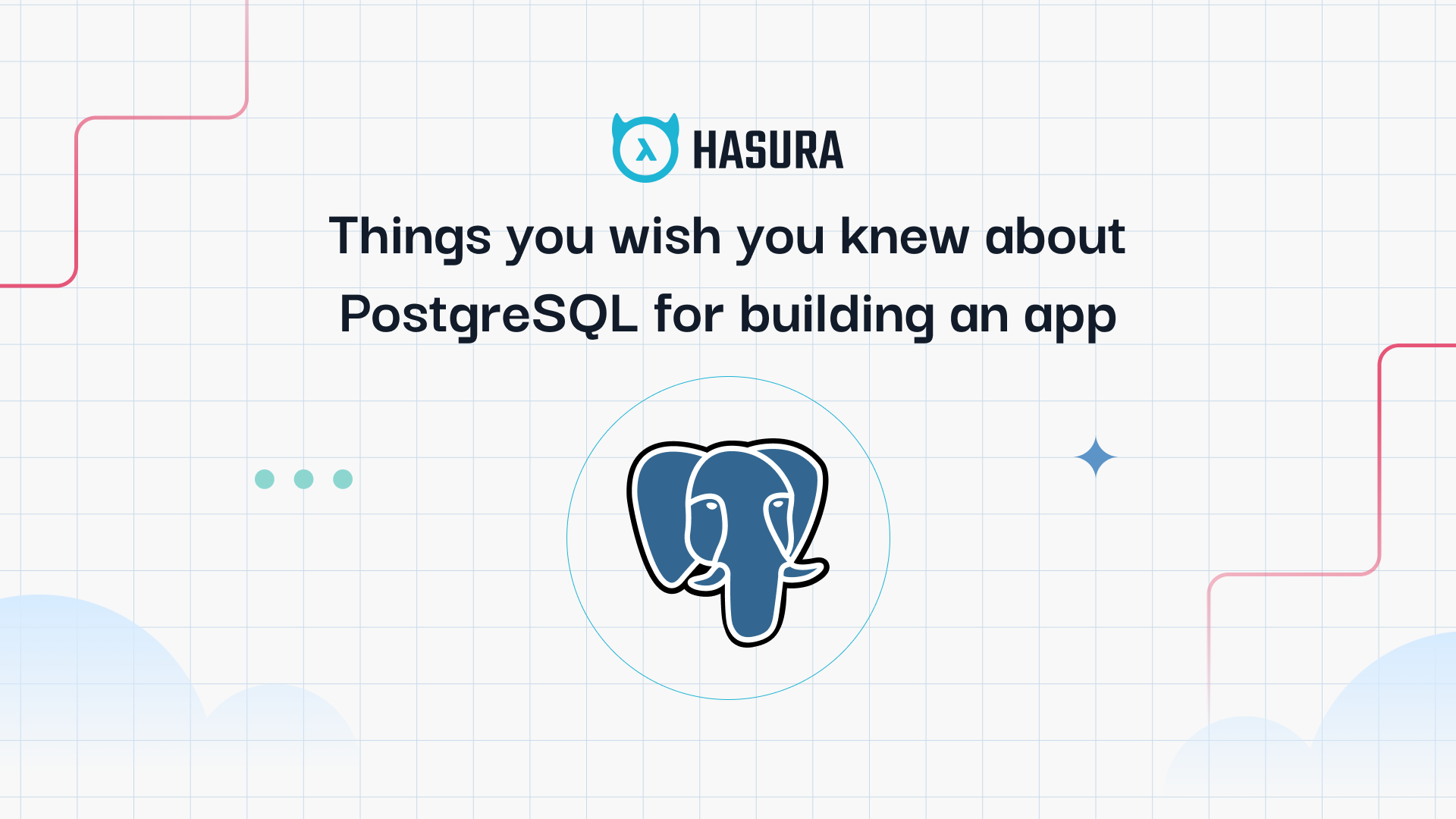 HASURA

Things you wish you knew about PostgreSQL for building an app